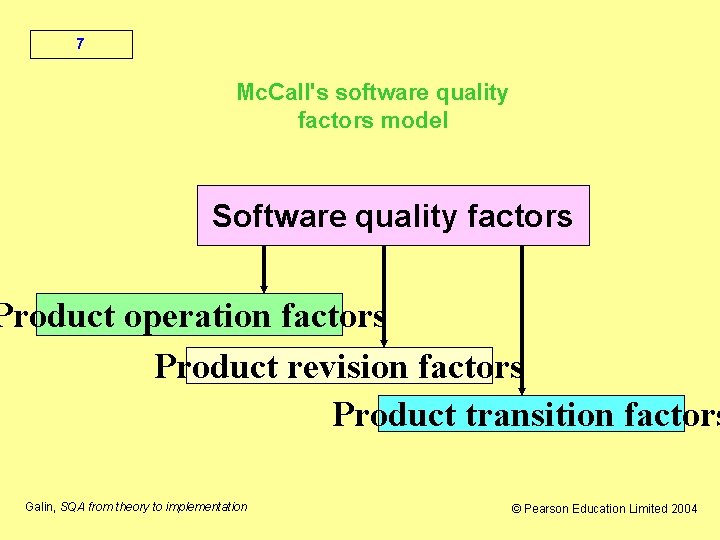 7

McCall's software quality factors model

Software quality factors

Product operation factors

Product revision factors

Product transition factors

Galin, SQA from theory to implementation

© Pearson Education Limited 2004